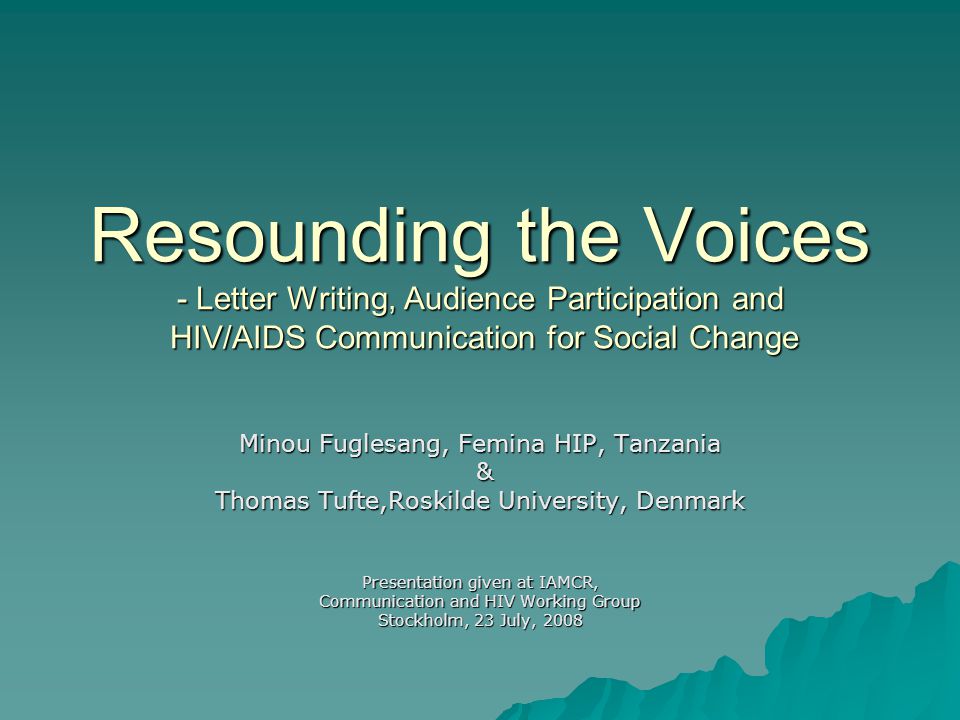 Resounding the Voices
- Letter Writing, Audience Participation and HIV/AIDS Communication for Social Change

Minou Fuglesang, Femina HIP, Tanzania
&
Thomas Tufte,Roskilde University, Denmark

Presentation given at IAMCR,
Communication and HIV Working Group
Stockholm, 23 July, 2008